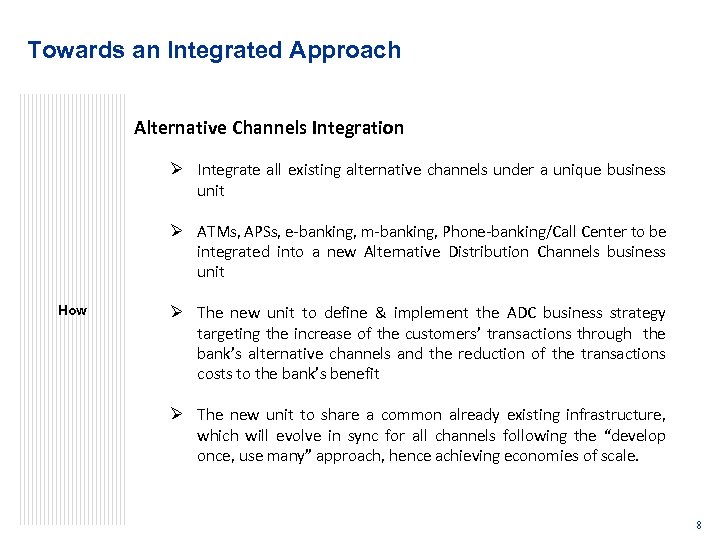 Towards an Integrated Approach

How

Alternative Channels Integration

➢ Integrate all existing alternative channels under a unique business unit

➢ ATMs, APSs, e-banking, m-banking, Phone-banking/Call Center to be integrated into a new Alternative Distribution Channels business unit

➢ The new unit to define & implement the ADC business strategy targeting the increase of the customers' transactions through the bank's alternative channels and the reduction of the transactions costs to the bank's benefit

➢ The new unit to share a common already existing infrastructure, which will evolve in sync for all channels following the "develop once, use many" approach, hence achieving economies of scale.

8